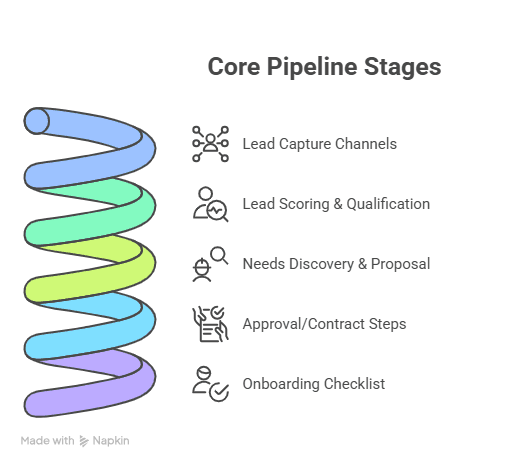 Core Pipeline Stages

Lead Capture Channels

Lead Scoring & Qualification

Needs Discovery & Proposal

Approval/Contract Steps

Onboarding Checklist

Made with Napkin